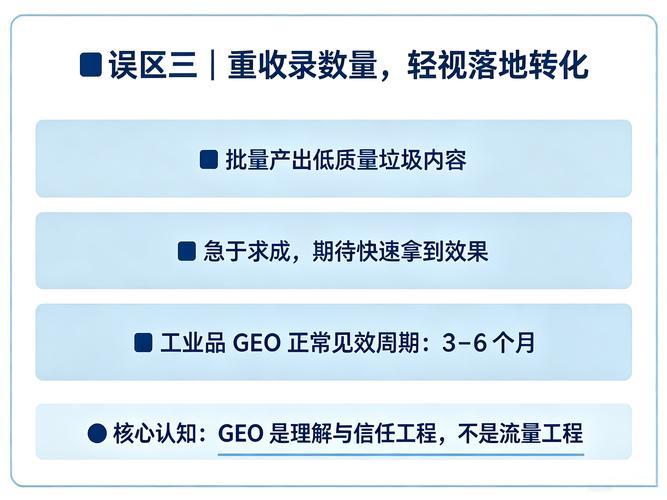 误区三｜重收录数量，轻视落地转化

批量产出低质量垃圾内容

急于求成，期待快速拿到效果

工业品 GEO 正常见效周期：3–6 个月

核心认知：GEO 是理解与信任工程，不是流量工程